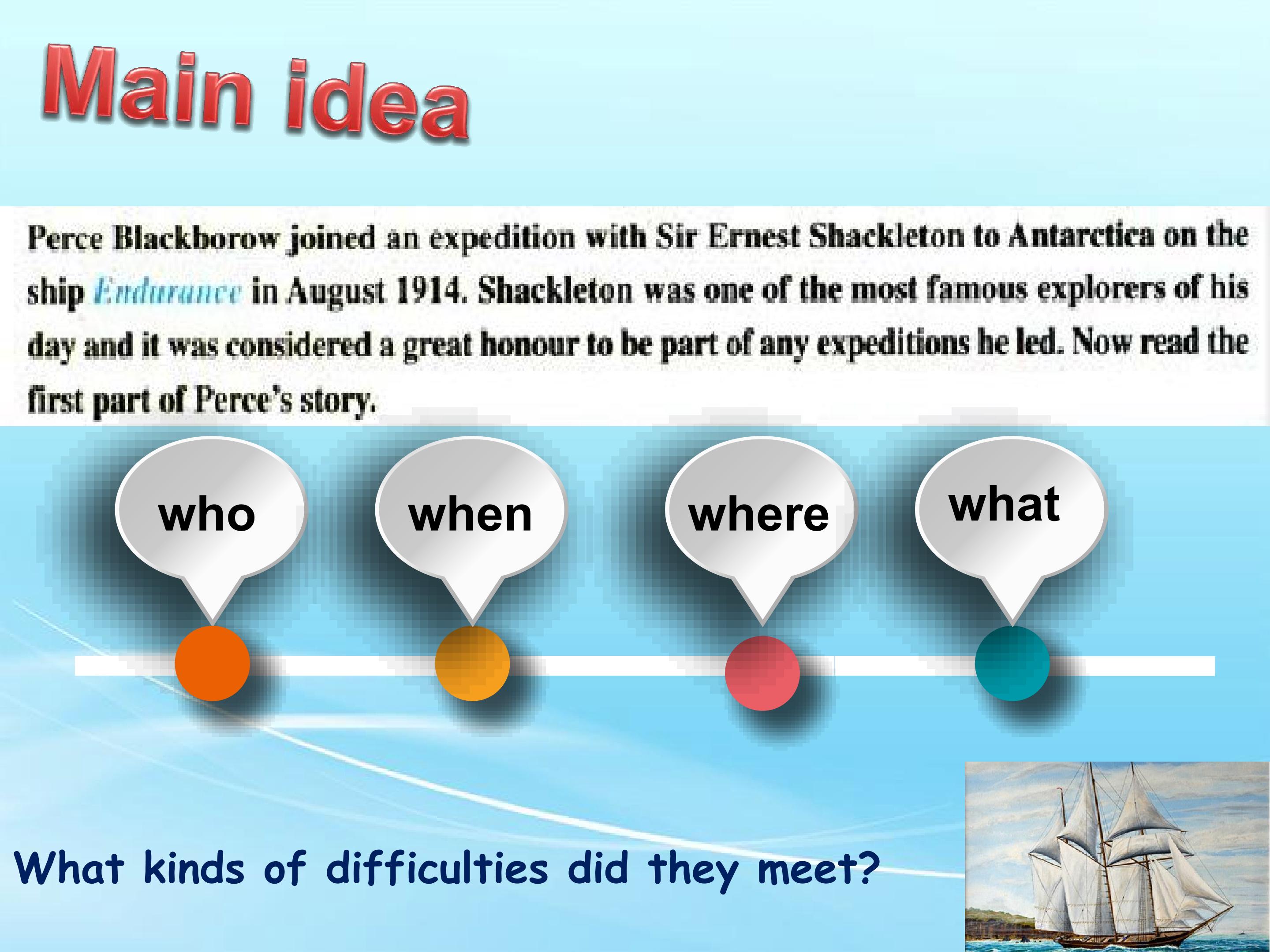 Main idea

Perce Blackborow joined an expedition with Sir Ernest Shackleton to Antarctica on the ship Endurance in August 1914. Shackleton was one of the most famous explorers of his day and it was considered a great honour to be part of any expeditions he led. Now read the first part of Perce's story.

who

when

where

what

What kinds of difficulties did they meet?